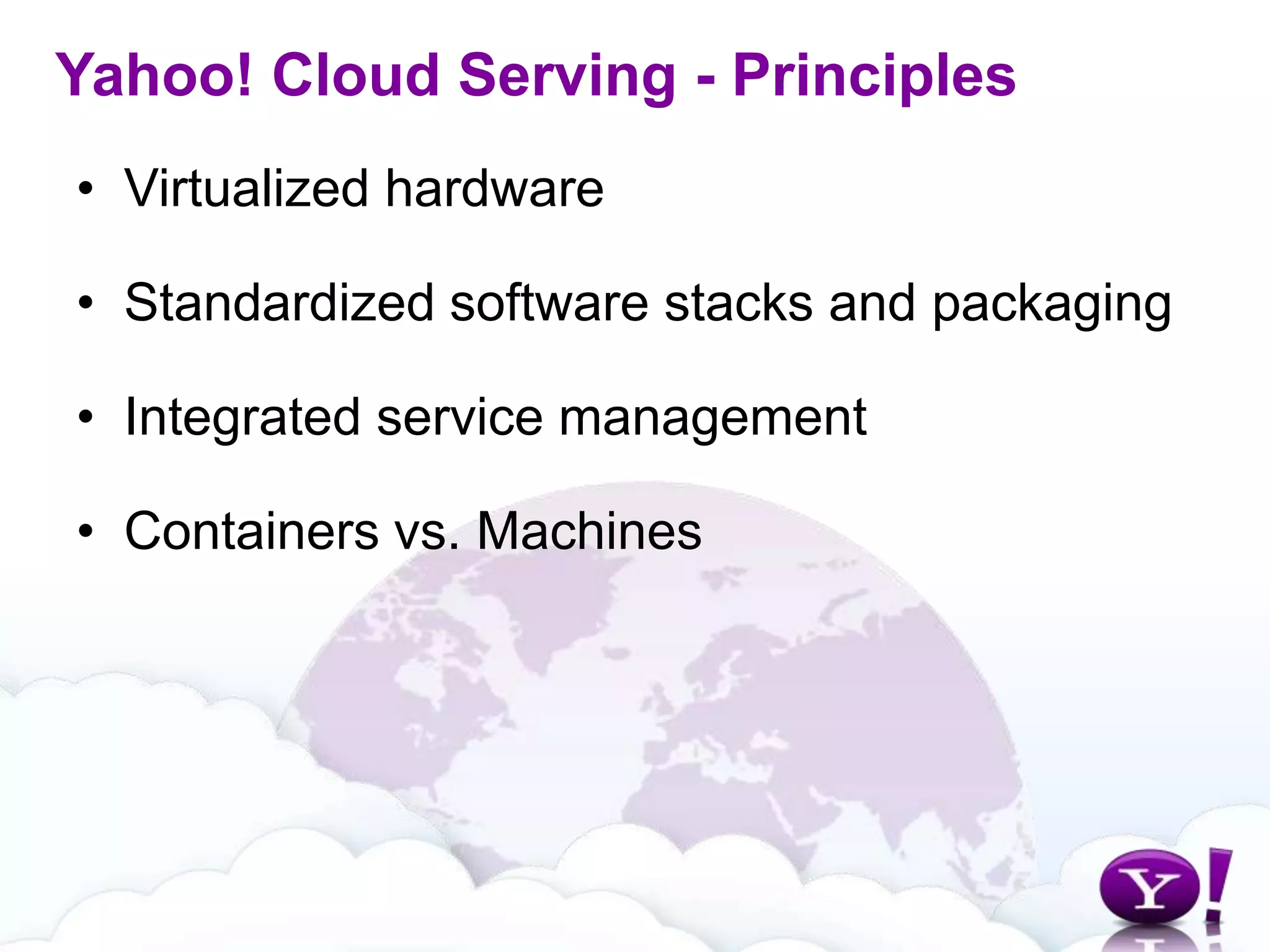 Yahoo! Cloud Serving - Principles

• Virtualized hardware

• Standardized software stacks and packaging

• Integrated service management

• Containers vs. Machines

Y!